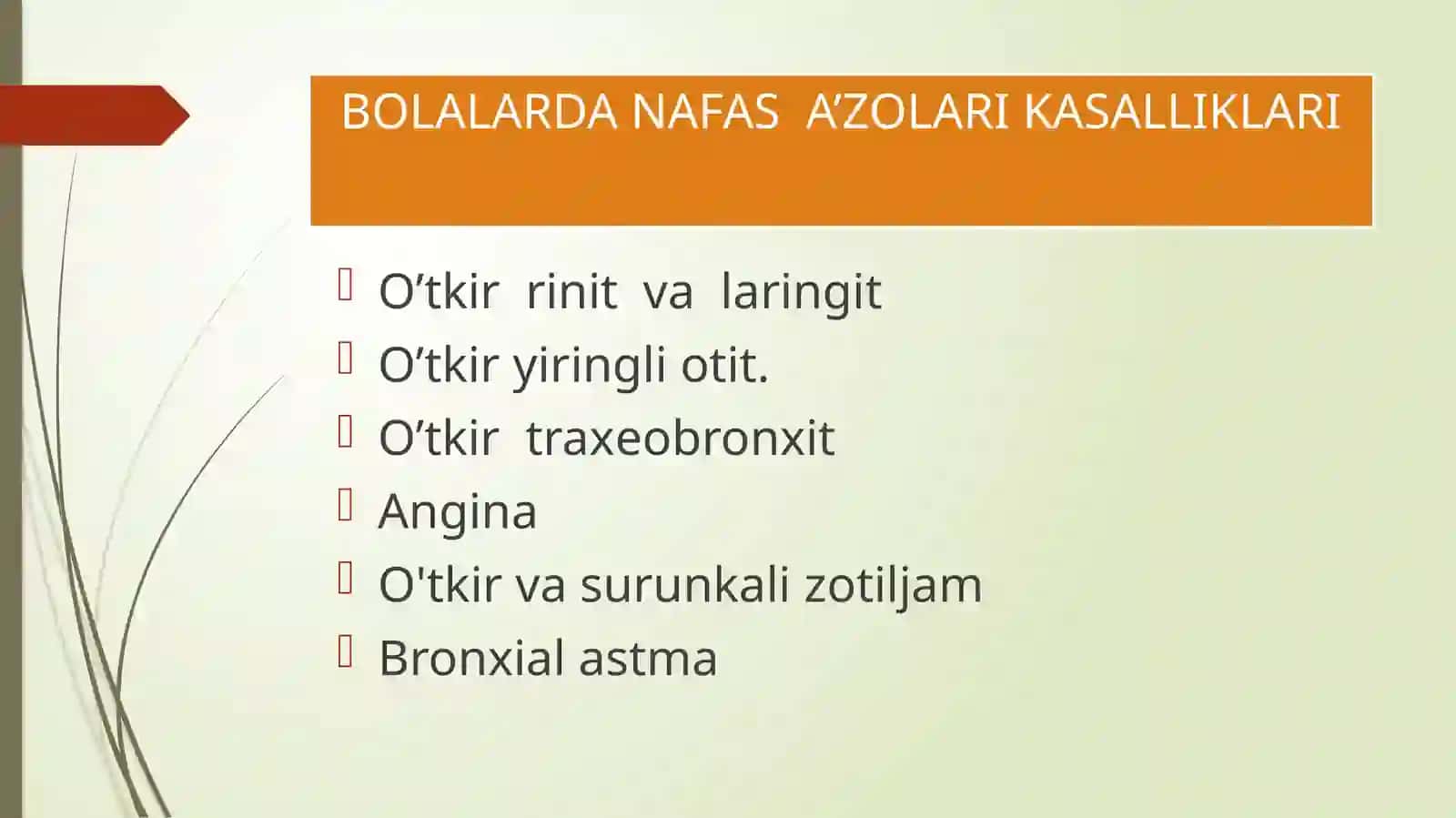 BOLALARDA NAFAS A’ZOLARI KASALLIKLARI

O’tkir rinit va laringit
O’tkir yiringli otit.
O’tkir traxeobronxit
Angina
O'tkir va surunkali zotiljam
Bronxial astma